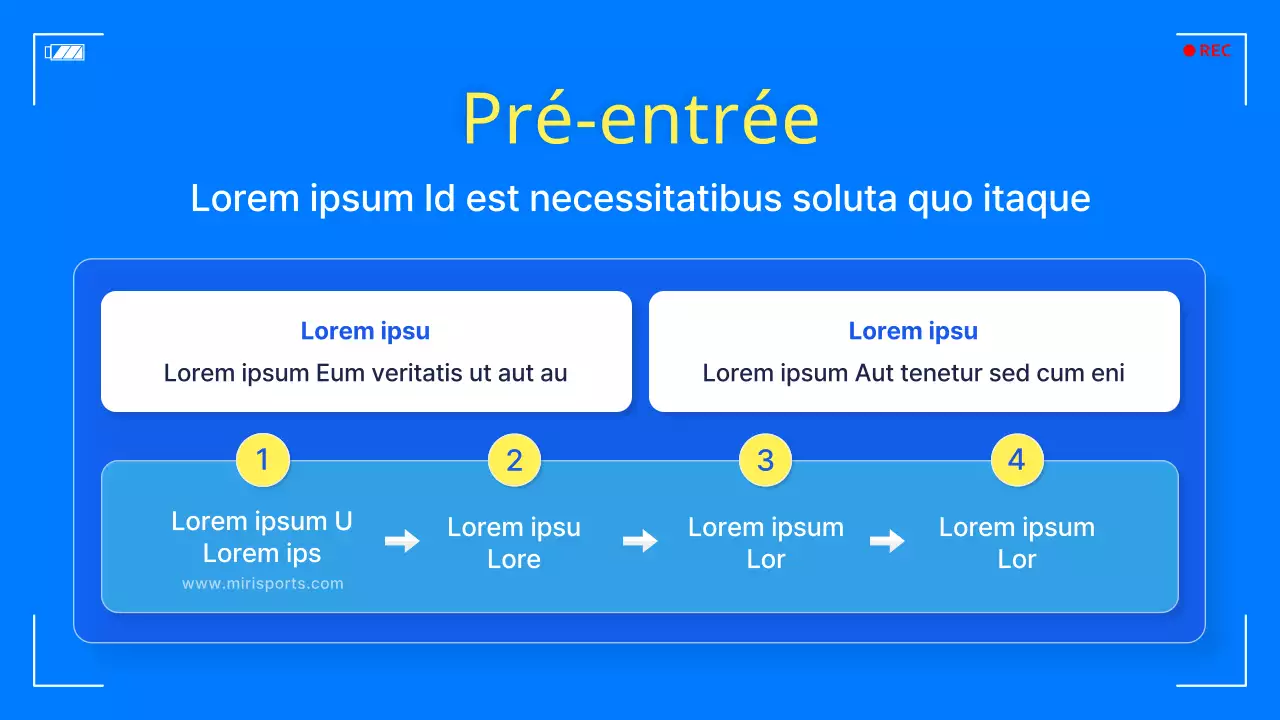 REC

Pré-entrée

Lorem ipsum Id est necessitatibus soluta quo itaque

Lorem ipsu
Lorem ipsum Eum veritatis ut aut au

Lorem ipsu
Lorem ipsum Aut tenetur sed cum eni

1
Lorem ipsum U
Lorem ips
www.mirisports.com

2
Lorem ipsu
Lore

3
Lorem ipsum
Lor

4
Lorem ipsum
Lor